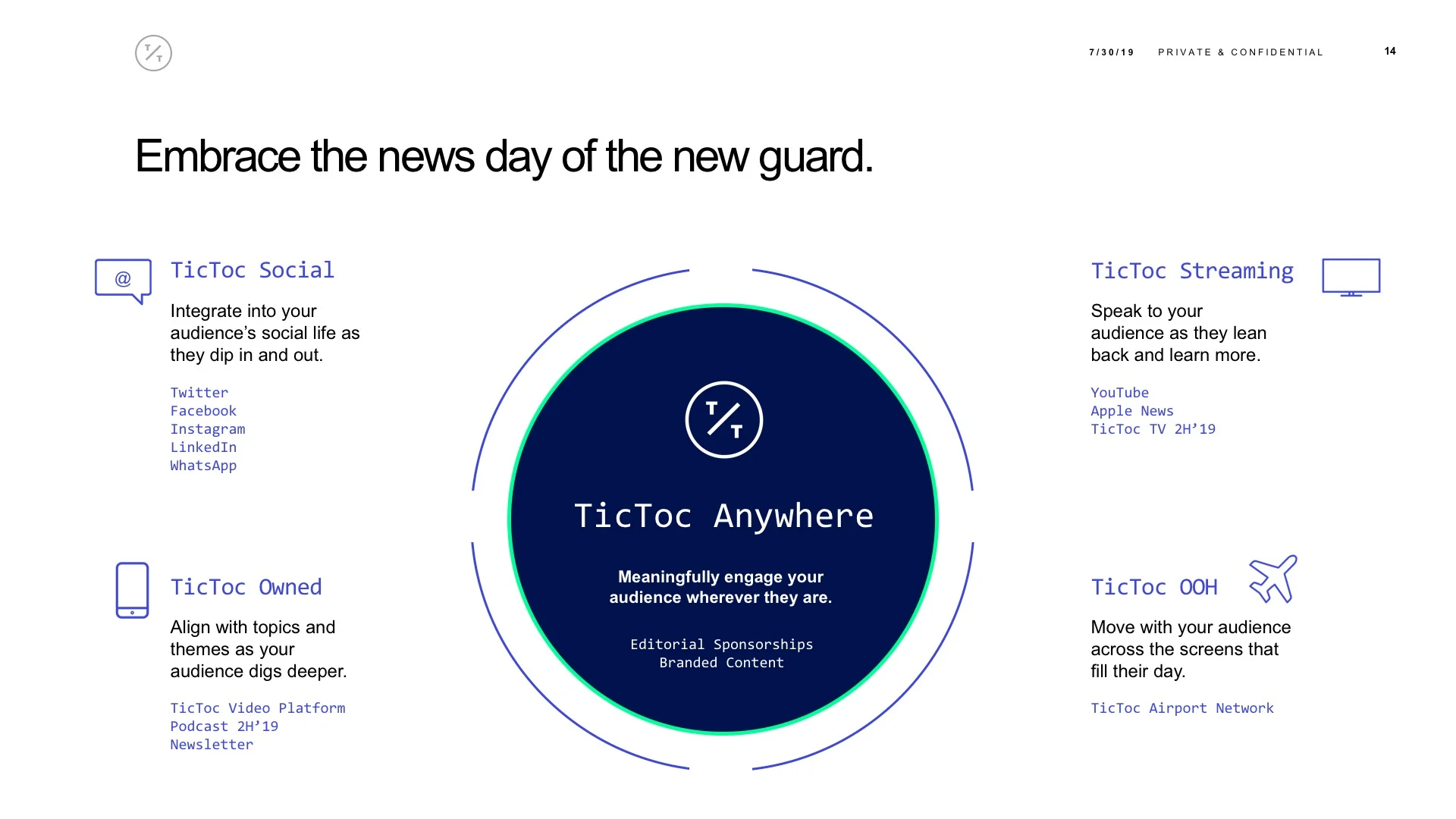 T/T

7/30/19 PRIVATE & CONFIDENTIAL 14

Embrace the news day of the new guard.

@

TicToc Social

Integrate into your audience's social life as they dip in and out.

Twitter
Facebook
Instagram
LinkedIn
WhatsApp

TicToc Owned

Align with topics and themes as your audience digs deeper.

TicToc Video Platform
Podcast 2H'19
Newsletter

T/T

TicToc Anywhere

Meaningfully engage your audience wherever they are.

Editorial Sponsorships
Branded Content

TicToc Streaming

Speak to your audience as they lean back and learn more.

YouTube
Apple News
TicToc TV 2H'19

TicToc OOH

Move with your audience across the screens that fill their day.

TicToc Airport Network